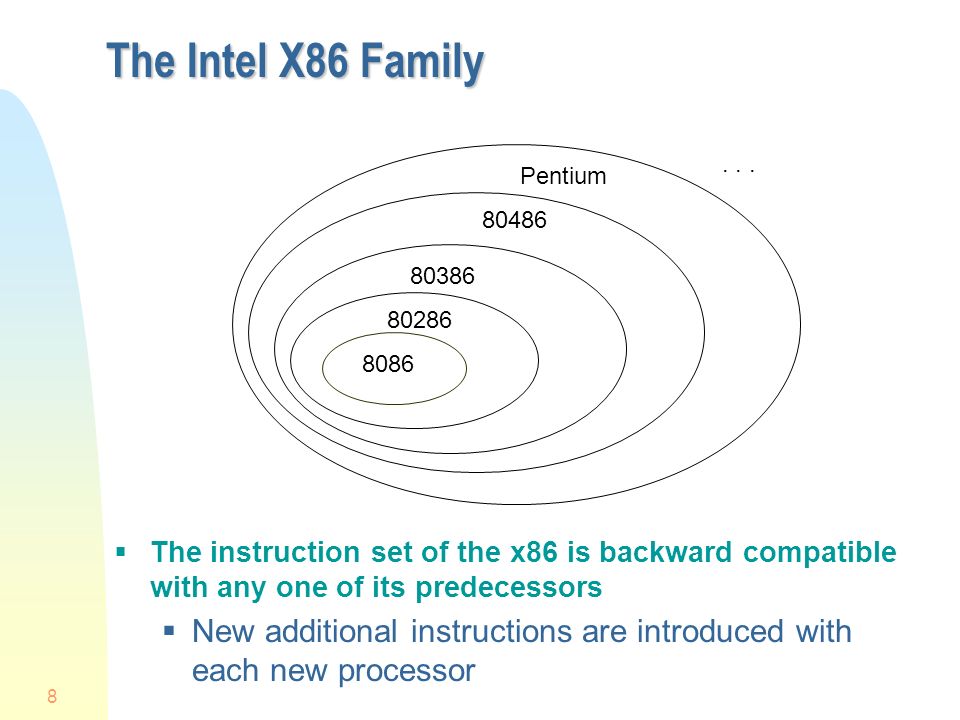 The Intel X86 Family

Pentium
. . .
80486
80386
80286
8086

▪ The instruction set of the x86 is backward compatible with any one of its predecessors

▪ New additional instructions are introduced with each new processor

8